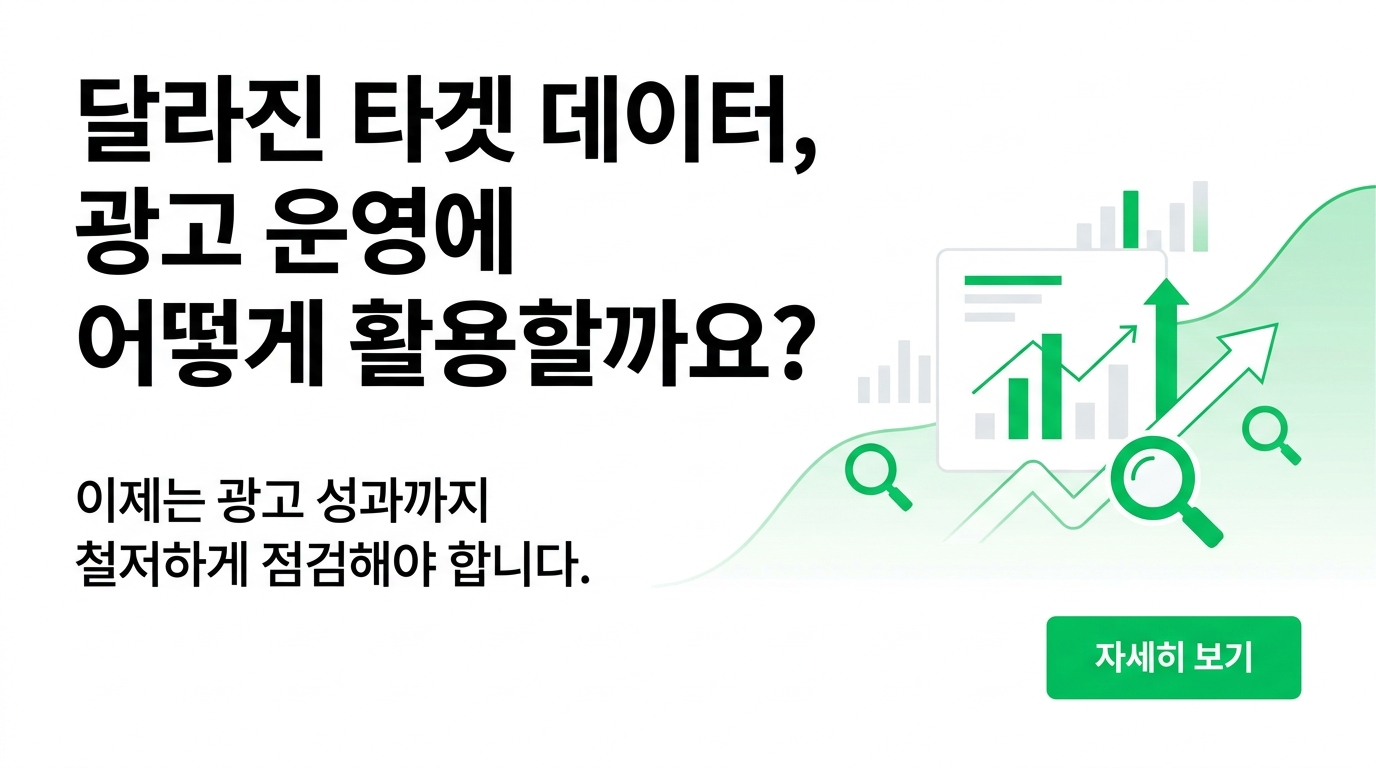 달라진 타겟 데이터,
광고 운영에
어떻게 활용할까요?

이제는 광고 성과까지
철저하게 점검해야 합니다.

자세히 보기